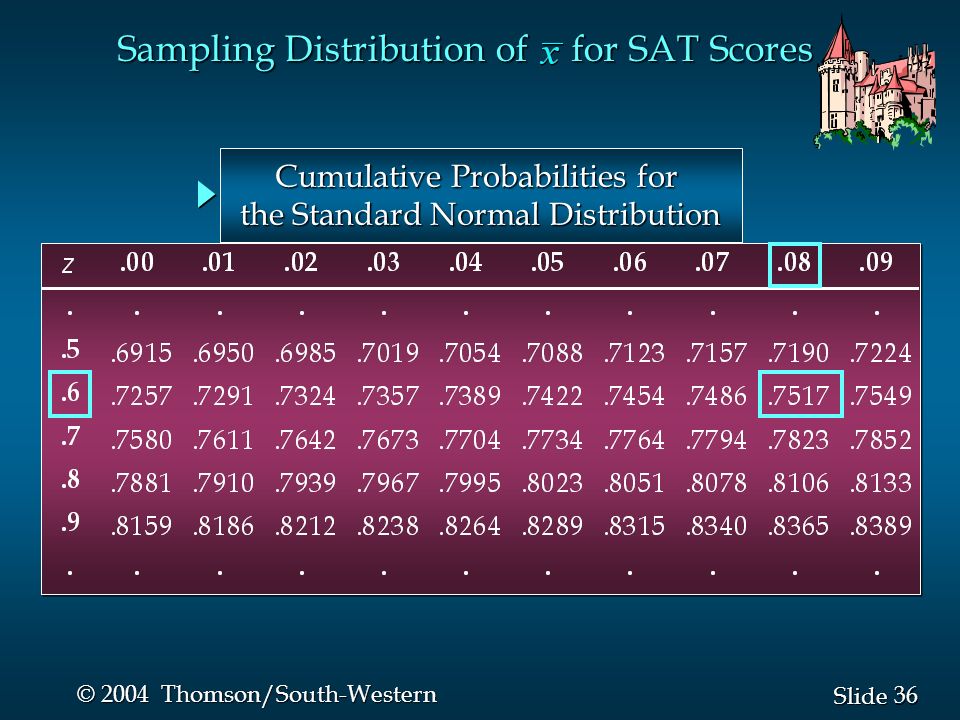 Sampling Distribution of $\bar{x}$ for SAT Scores

Cumulative Probabilities for the Standard Normal Distribution

| z | .00 | .01 | .02 | .03 | .04 | .05 | .06 | .07 | .08 | .09 |
|---|---|---|---|---|---|---|---|---|---|---|
| . | . | . | . | . | . | . | . | . | . | . |
| .5 | .6915 | .6950 | .6985 | .7019 | .7054 | .7088 | .7123 | .7157 | .7190 | .7224 |
| .6 | .7257 | .7291 | .7324 | .7357 | .7389 | .7422 | .7454 | .7486 | .7517 | .7549 |
| .7 | .7580 | .7611 | .7642 | .7673 | .7704 | .7734 | .7764 | .7794 | .7823 | .7852 |
| .8 | .7881 | .7910 | .7939 | .7967 | .7995 | .8023 | .8051 | .8078 | .8106 | .8133 |
| .9 | .8159 | .8186 | .8212 | .8238 | .8264 | .8289 | .8315 | .8340 | .8365 | .8389 |
| . | . | . | . | . | . | . | . | . | . | . |

© 2004 Thomson/South-Western

Slide 36